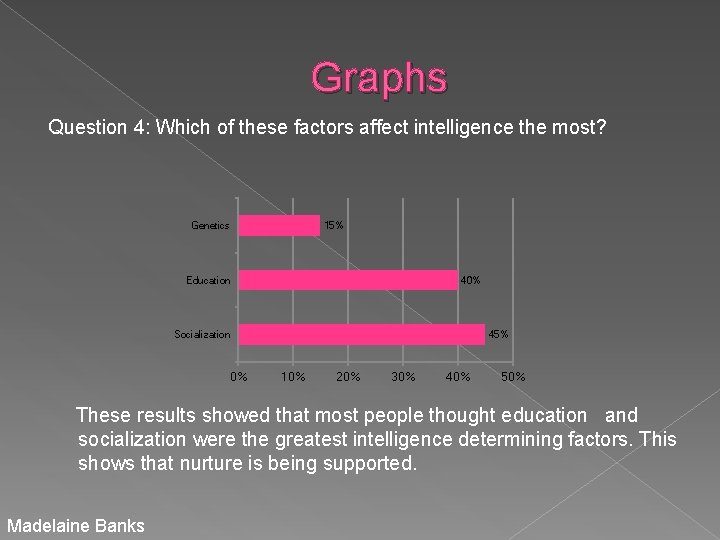 Graphs

Question 4: Which of these factors affect intelligence the most?

Genetics
15%
Education
40%
Socialization
45%
0%
10%
20%
30%
40%
50%

These results showed that most people thought education and socialization were the greatest intelligence determining factors. This shows that nurture is being supported.

Madelaine Banks